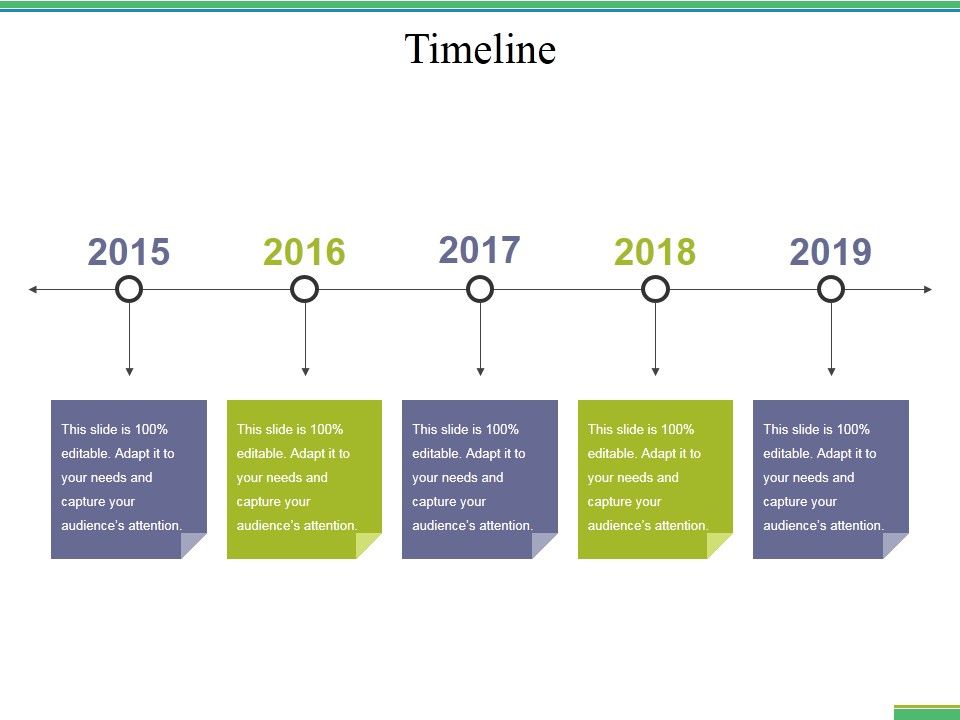 Timeline

2015

2016

2017

2018

2019

This slide is 100% editable. Adapt it to your needs and capture your audience's attention.

This slide is 100% editable. Adapt it to your needs and capture your audience's attention.

This slide is 100% editable. Adapt it to your needs and capture your audience's attention.

This slide is 100% editable. Adapt it to your needs and capture your audience's attention.

This slide is 100% editable. Adapt it to your needs and capture your audience's attention.